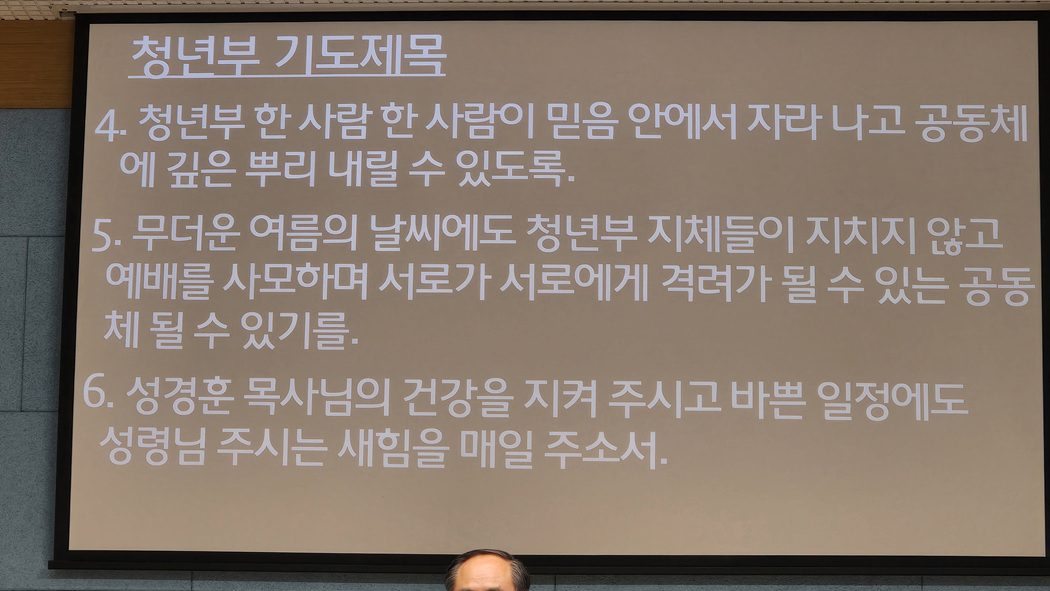 청년부 기도제목

4. 청년부 한 사람 한 사람이 믿음 안에서 자라 나고 공동체에 깊은 뿌리 내릴 수 있도록.

5. 무더운 여름의 날씨에도 청년부 지체들이 지치지 않고 예배를 사모하며 서로가 서로에게 격려가 될 수 있는 공동체 될 수 있기를.

6. 성경훈 목사님의 건강을 지켜 주시고 바쁜 일정에도 성령님 주시는 새힘을 매일 주소서.